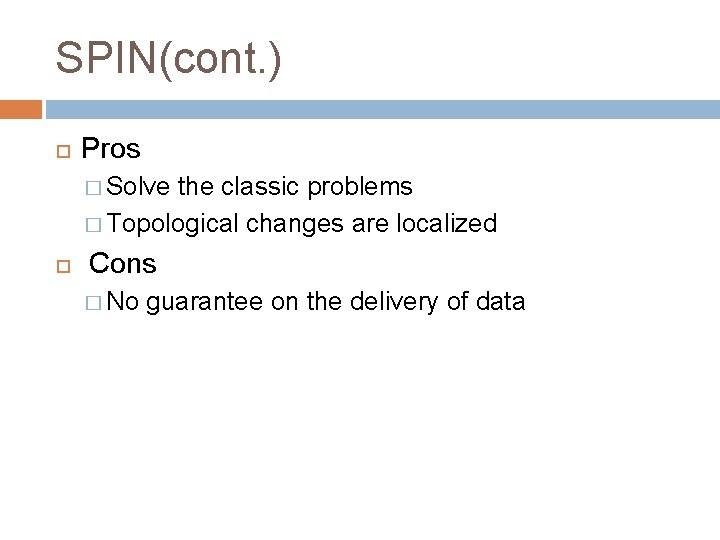 SPIN(cont.)

Pros

Solve the classic problems

Topological changes are localized

Cons

No guarantee on the delivery of data